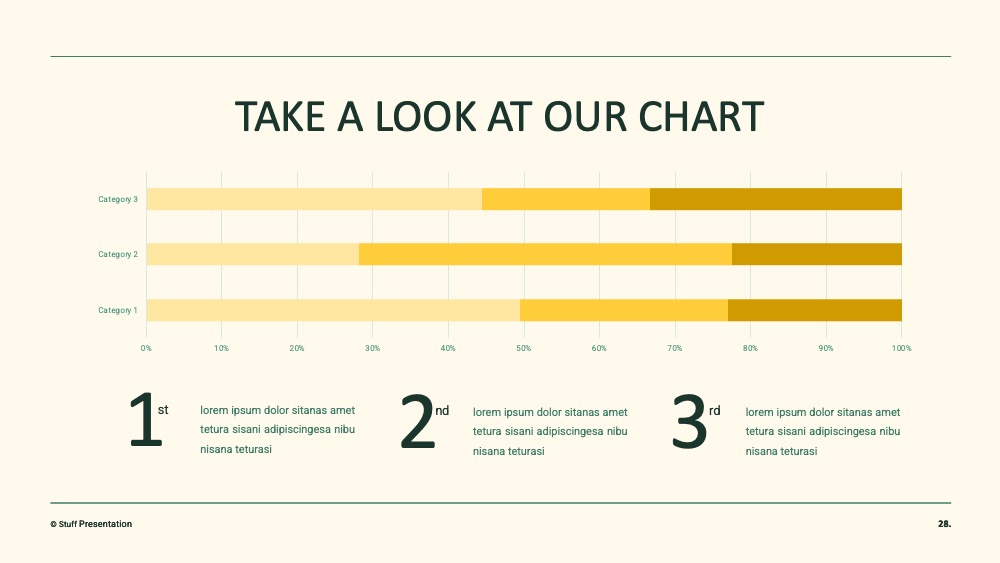 TAKE A LOOK AT OUR CHART

Category 3

Category 2

Category 1

0% 10% 20% 30% 40% 50% 60% 70% 80% 90% 100%

1st lorem ipsum dolor sitanas amet tetura sisani adipiscingesa nibu nisana teturasi

2nd lorem ipsum dolor sitanas amet tetura sisani adipiscingesa nibu nisana teturasi

3rd lorem ipsum dolor sitanas amet tetura sisani adipiscingesa nibu nisana teturasi

© Stuff Presentation

28.